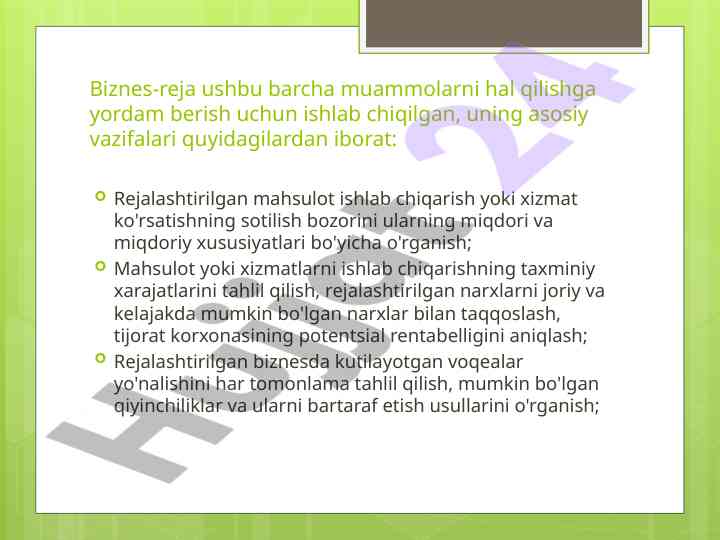 Biznes-reja ushbu barcha muammolarni hal qilishga yordam berish uchun ishlab chiqilgan, uning asosiy vazifalari quyidagilardan iborat:

Rejalashtirilgan mahsulot ishlab chiqarish yoki xizmat ko'rsatishning sotilish bozorini ularning miqdori va miqdoriy xususiyatlari bo'yicha o'rganish;

Mahsulot yoki xizmatlarni ishlab chiqarishning taxminiy xarajatlarini tahlil qilish, rejalashtirilgan narxlarni joriy va kelajakda mumkin bo'lgan narxlar bilan taqqoslash, tijorat korxonasining potentsial rentabelligini aniqlash;

Rejalashtirilgan biznesda kutilayotgan voqealar yo'nalishini har tomonlama tahlil qilish, mumkin bo'lgan qiyinchiliklar va ularni bartaraf etish usullarini o'rganish;

Hujjat 24